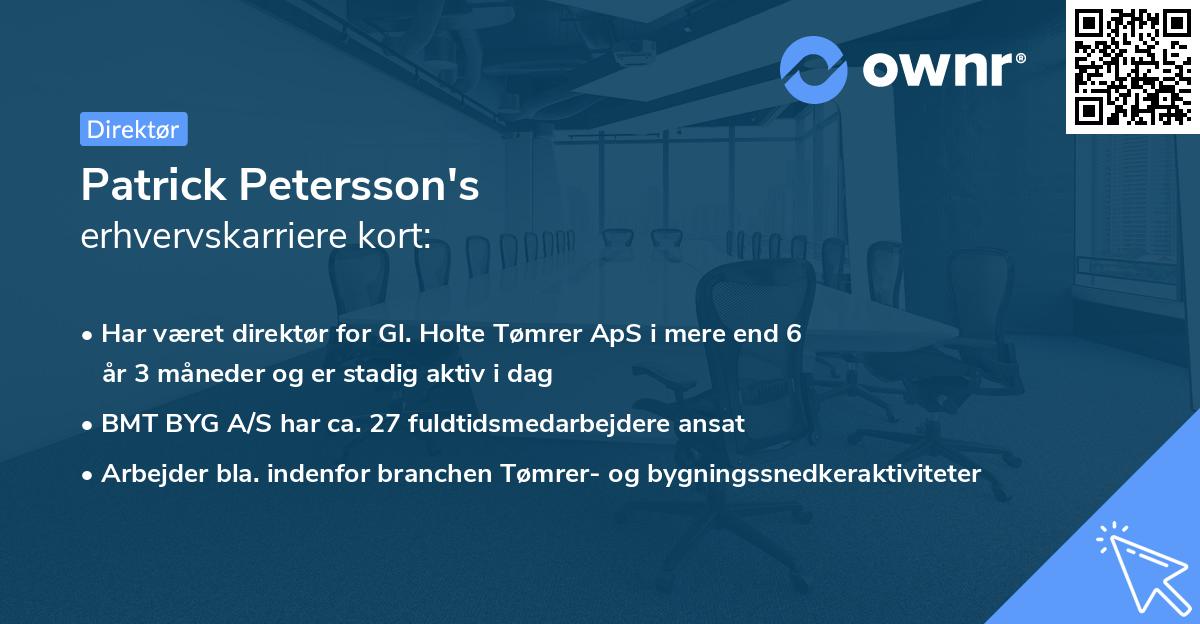 ownr®

Direktør

Patrick Petersson's
erhvervskarriere kort:

• Har været direktør for Gl. Holte Tømrer ApS i mere end 6 år 3 måneder og er stadig aktiv i dag
• BMT BYG A/S har ca. 27 fuldtidsmedarbejdere ansat
• Arbejder bla. indenfor branchen Tømrer- og bygningssnedkeraktiviteter